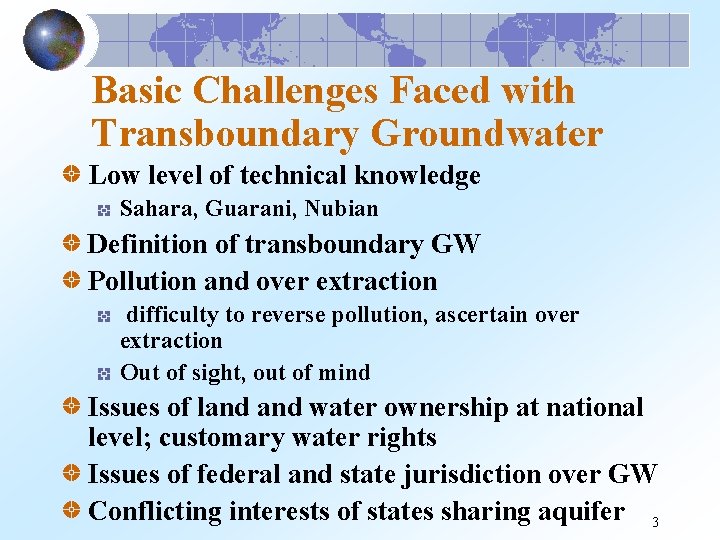 Basic Challenges Faced with Transboundary Groundwater

Low level of technical knowledge

Sahara, Guarani, Nubian

Definition of transboundary GW

Pollution and over extraction

difficulty to reverse pollution, ascertain over extraction

Out of sight, out of mind

Issues of land and water ownership at national level; customary water rights

Issues of federal and state jurisdiction over GW

Conflicting interests of states sharing aquifer

3